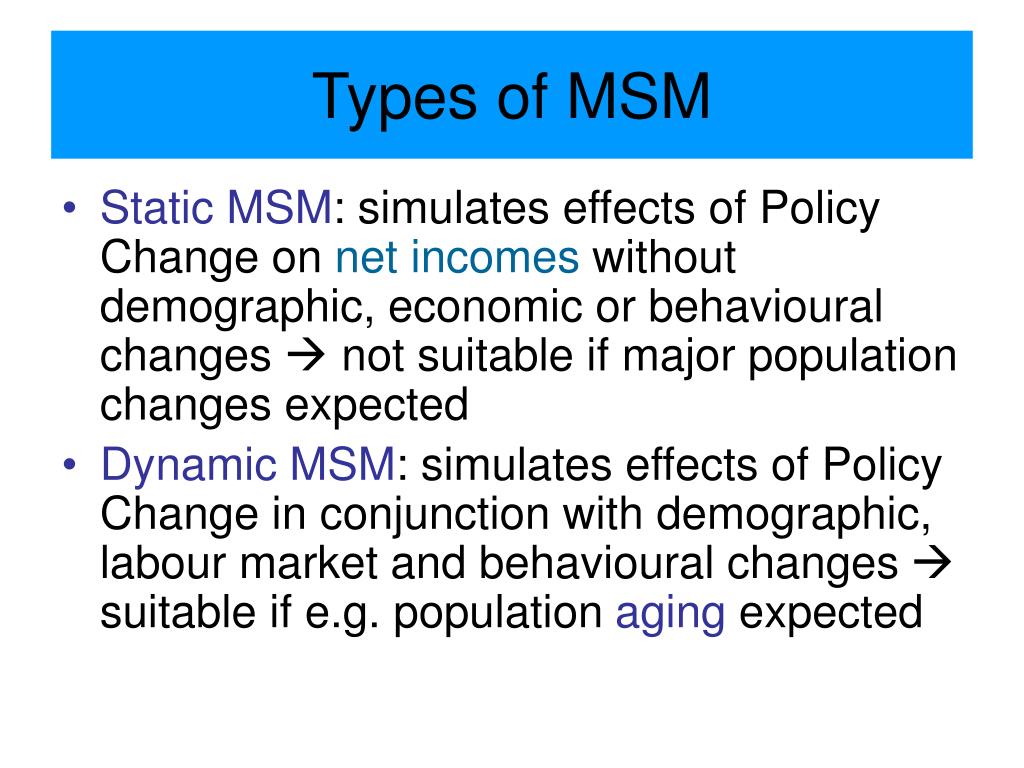 Types of MSM

• Static MSM: simulates effects of Policy Change on net incomes without demographic, economic or behavioural changes → not suitable if major population changes expected

• Dynamic MSM: simulates effects of Policy Change in conjunction with demographic, labour market and behavioural changes → suitable if e.g. population aging expected